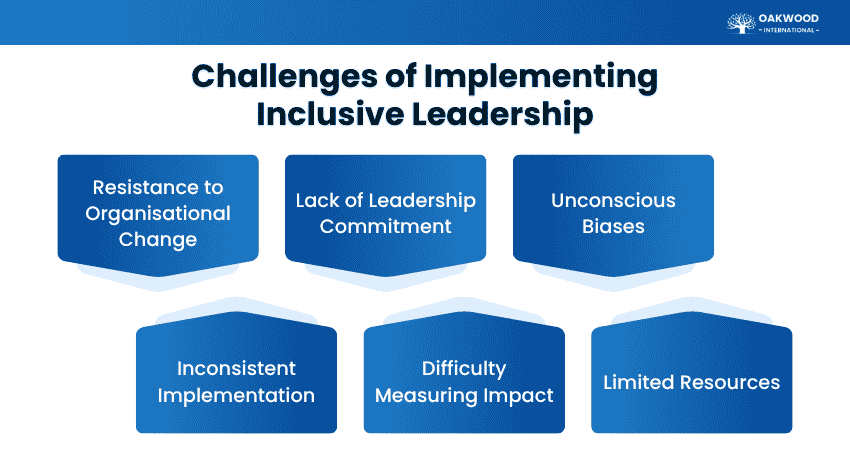 OAKWOOD
– INTERNATIONAL –

Challenges of Implementing Inclusive Leadership

Resistance to Organisational Change

Lack of Leadership Commitment

Unconscious Biases

Inconsistent Implementation

Difficulty Measuring Impact

Limited Resources